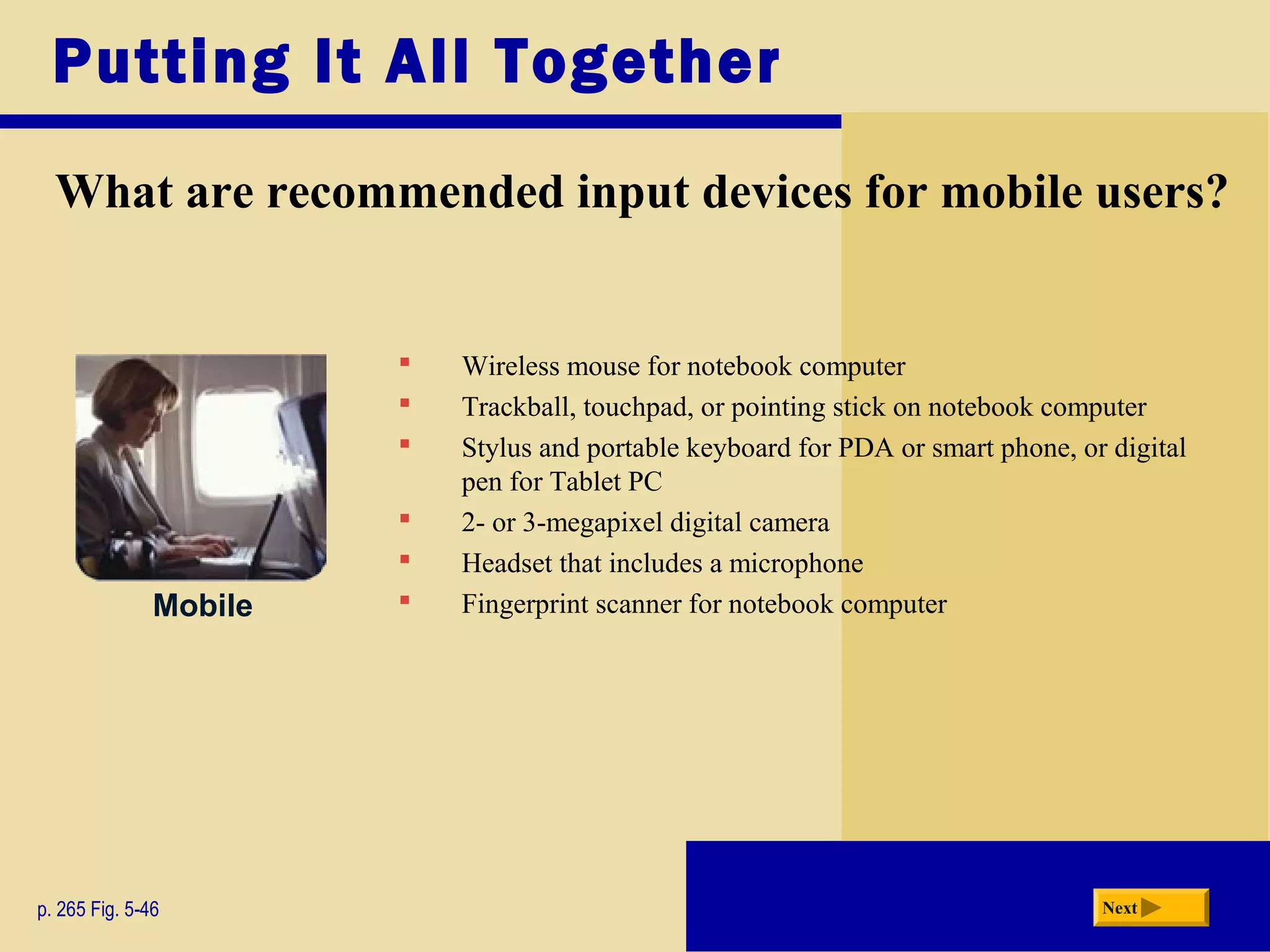 Putting It All Together

What are recommended input devices for mobile users?

Mobile

- Wireless mouse for notebook computer
- Trackball, touchpad, or pointing stick on notebook computer
- Stylus and portable keyboard for PDA or smart phone, or digital pen for Tablet PC
- 2- or 3-megapixel digital camera
- Headset that includes a microphone
- Fingerprint scanner for notebook computer

p. 265 Fig. 5-46

Next